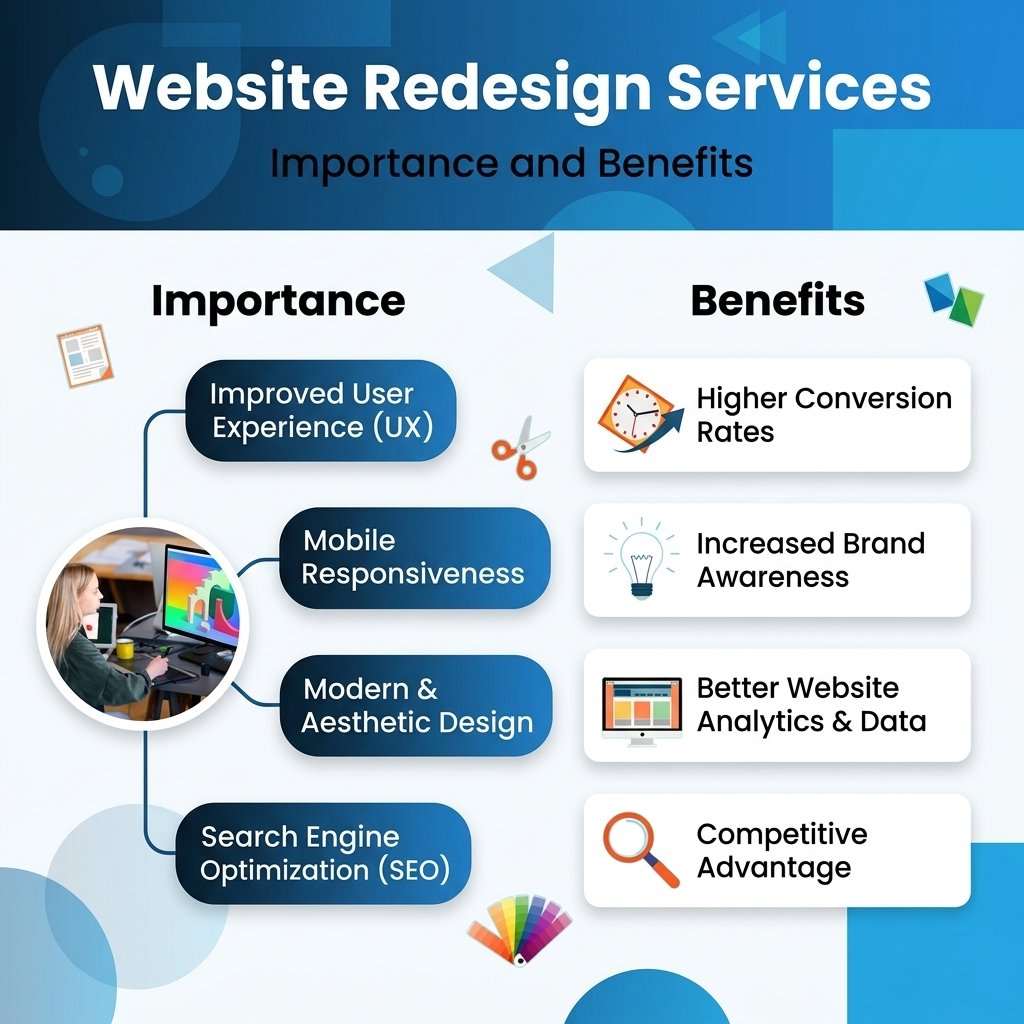 Website Redesign Services

Importance and Benefits

Importance

Improved User Experience (UX)

Mobile Responsiveness

Modern & Aesthetic Design

Search Engine Optimization (SEO)

Benefits

Higher Conversion Rates

Increased Brand Awareness

Better Website Analytics & Data

Competitive Advantage